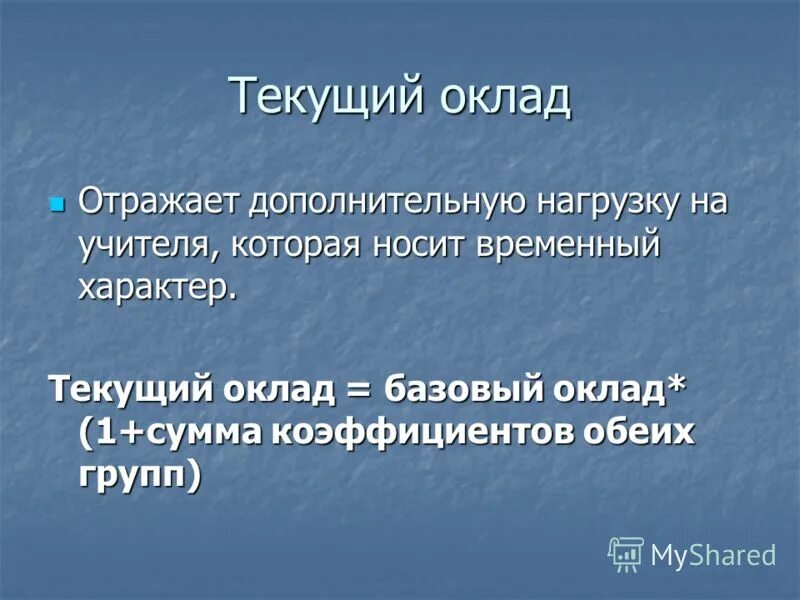 Текущий оклад

Отражает дополнительную нагрузку на учителя, которая носит временный характер.

Текущий оклад = базовый оклад* (1+сумма коэффициентов обеих групп)

MyShared